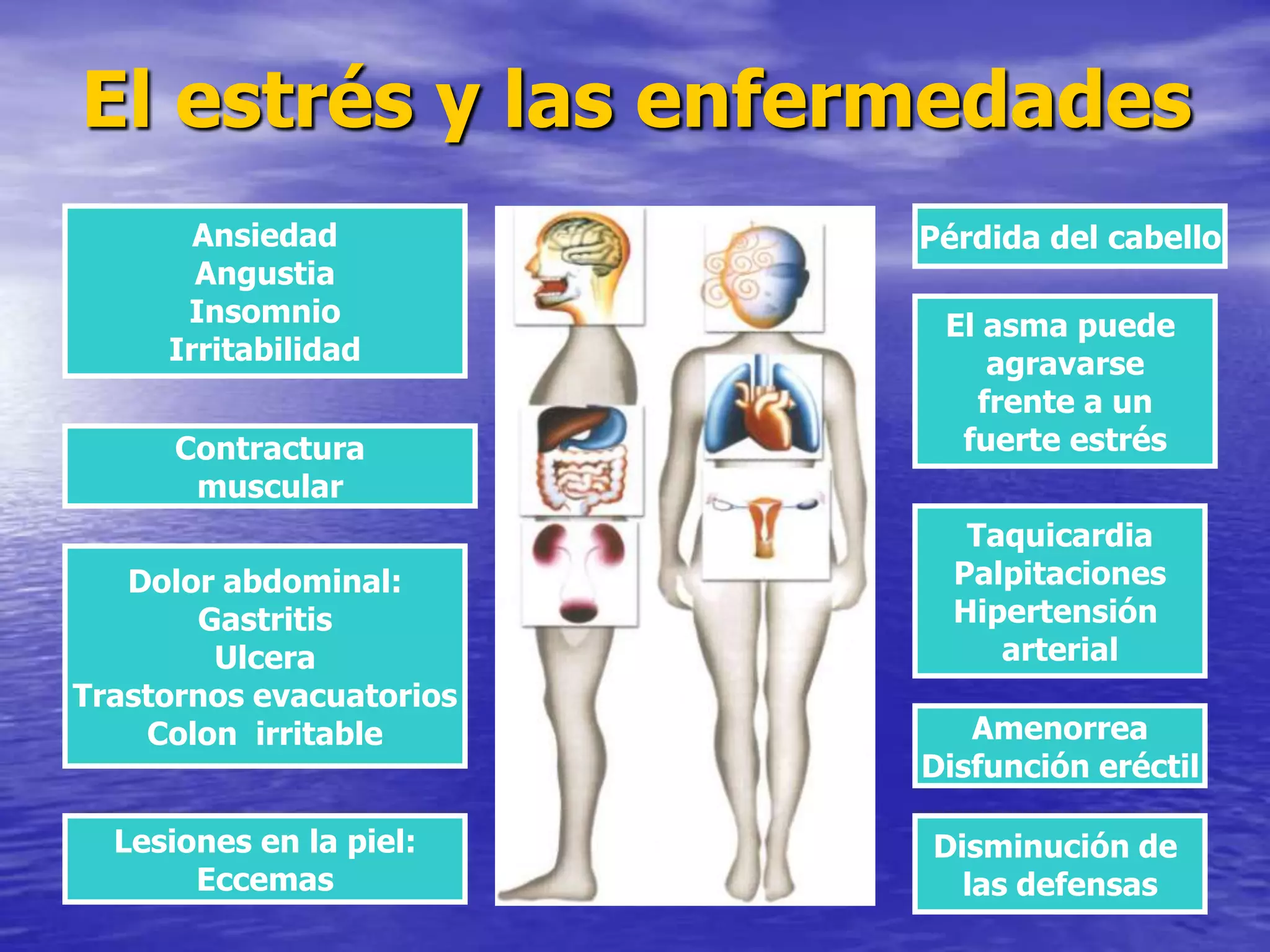 El estrés y las enfermedades

Ansiedad
Angustia
Insomnio
Irritabilidad

Contractura muscular

Dolor abdominal:
Gastritis
Ulcera
Trastornos evacuatorios
Colon irritable

Lesiones en la piel:
Eccemas

Pérdida del cabello

El asma puede agravarse frente a un fuerte estrés

Taquicardia
Palpitaciones
Hipertensión arterial

Amenorrea
Disfunción eréctil

Disminución de las defensas